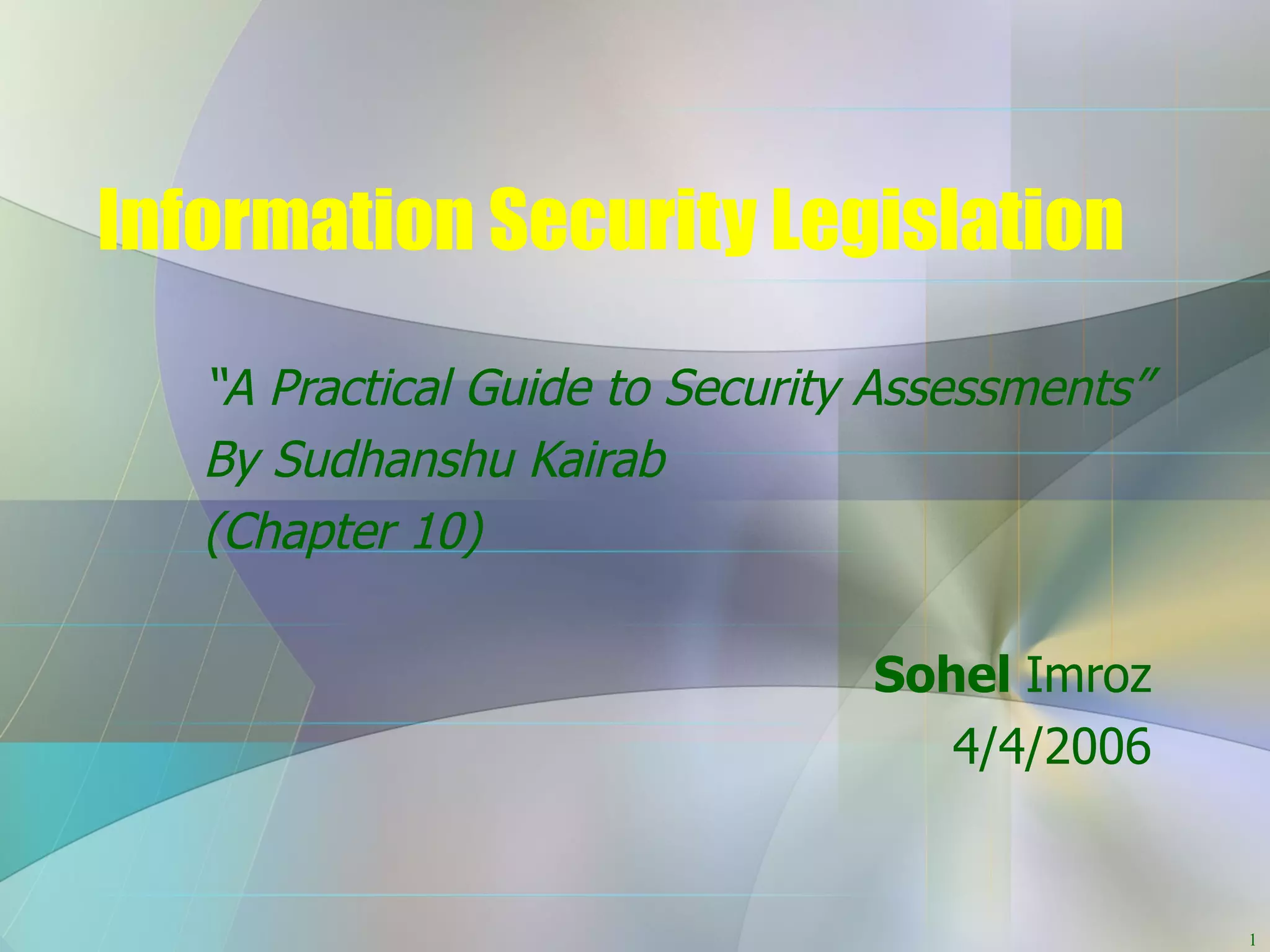 Information Security Legislation

"A Practical Guide to Security Assessments"
By Sudhanshu Kairab
(Chapter 10)

Sohel Imroz
4/4/2006

1